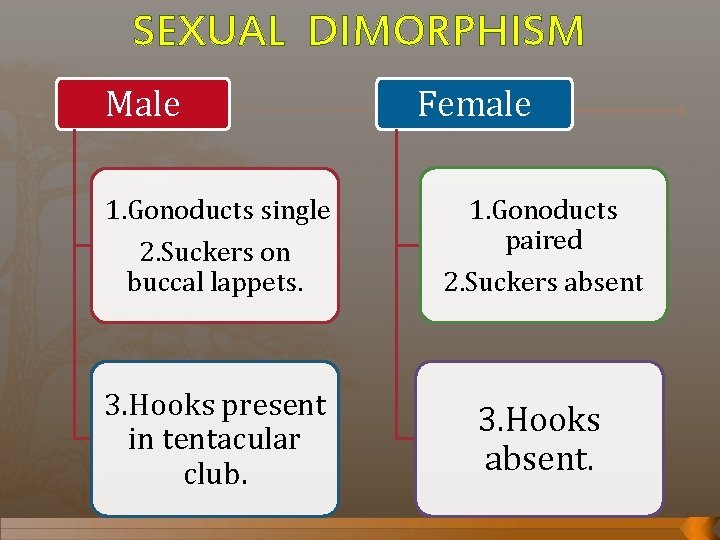 SEXUAL DIMORPHISM

Male

1.Gonoducts single
2.Suckers on buccal lappets.

3.Hooks present in tentacular club.

Female

1.Gonoducts paired
2.Suckers absent

3.Hooks absent.